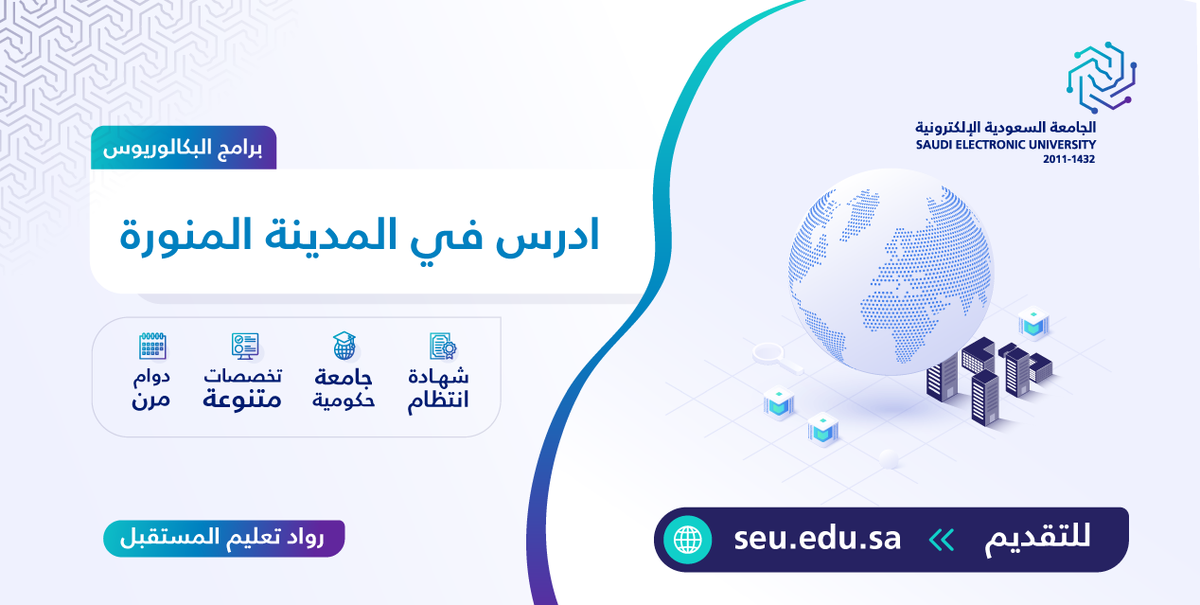 الجامعة السعودية الإلكترونية
SAUDI ELECTRONIC UNIVERSITY
2011-1432

برامج البكالوريوس

ادرس في المدينة المنورة

شهادة انتظام

جامعة حكومية

تخصصات متنوعة

دوام مرن

رواد تعليم المستقبل

للتقديم seu.edu.sa